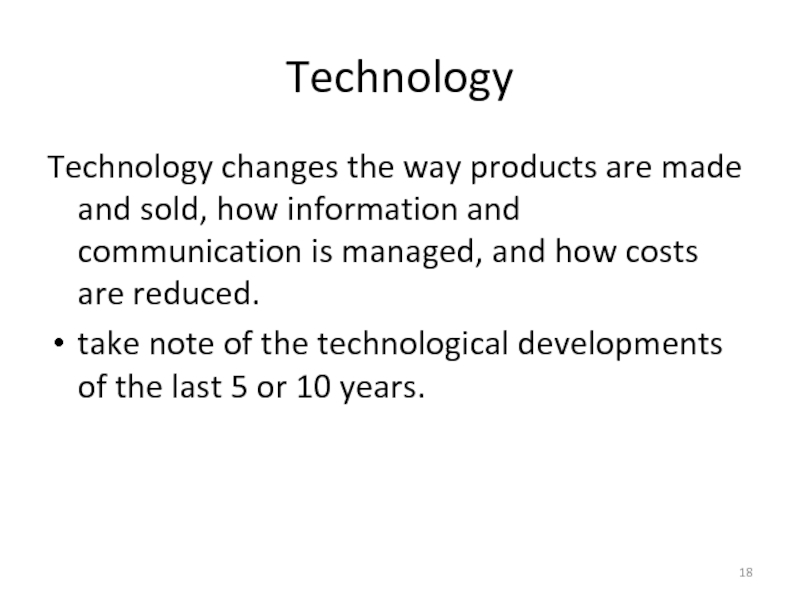 Technology

Technology changes the way products are made and sold, how information and communication is managed, and how costs are reduced.

• take note of the technological developments of the last 5 or 10 years.

18